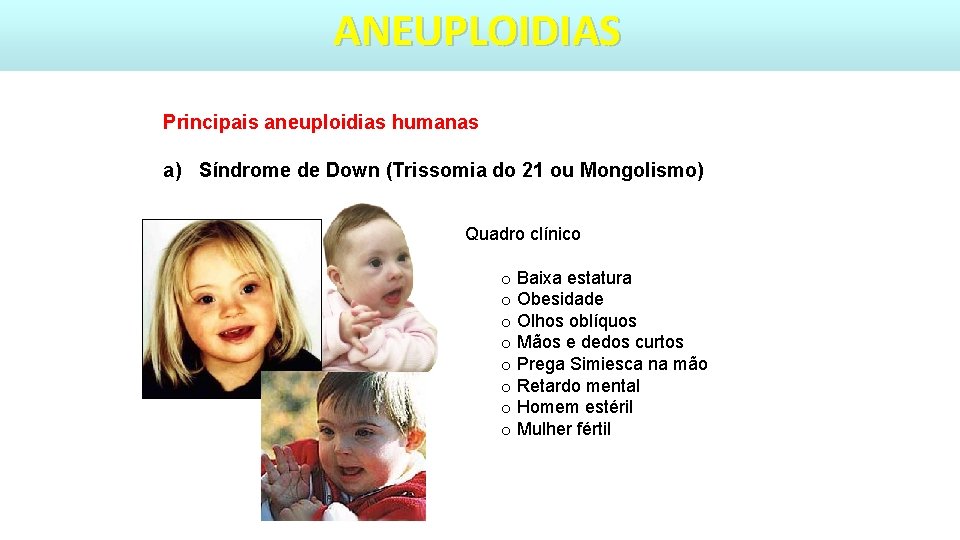 ANEUPLOIDIAS

Principais aneuploidias humanas

a) Síndrome de Down (Trissomia do 21 ou Mongolismo)

Quadro clínico

o Baixa estatura
o Obesidade
o Olhos oblíquos
o Mãos e dedos curtos
o Prega Simiesca na mão
o Retardo mental
o Homem estéril
o Mulher fértil